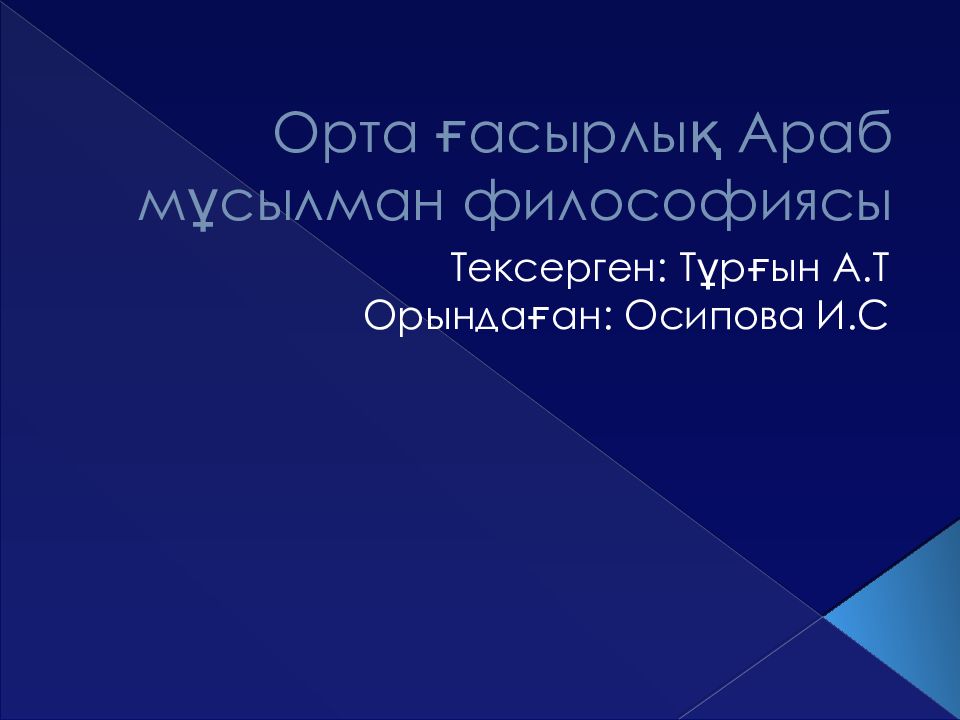 Орта ғасырлық Араб мұсылман философиясы

Тексерген: Тұрғын А.Т
Орындаған: Осипова И.С